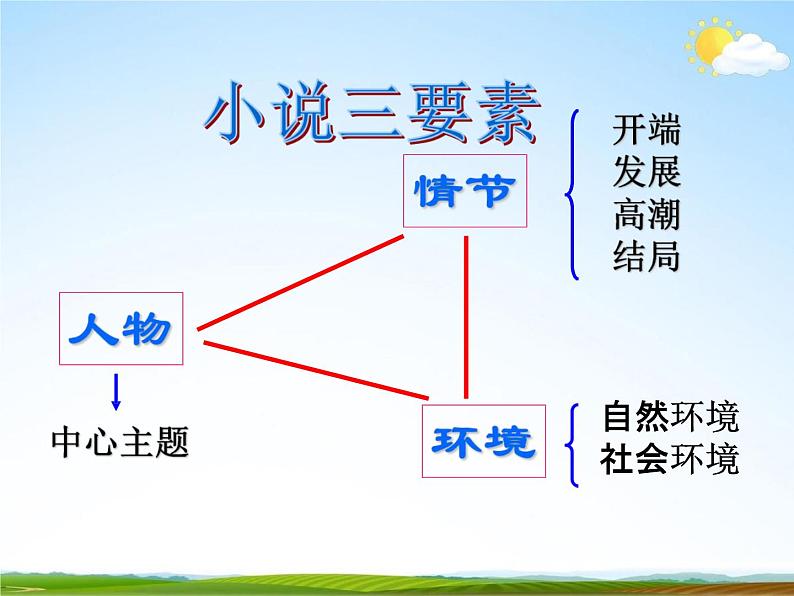 小说三要素

情节

开端
发展
高潮
结局

人物

中心主题

环境

自然环境
社会环境